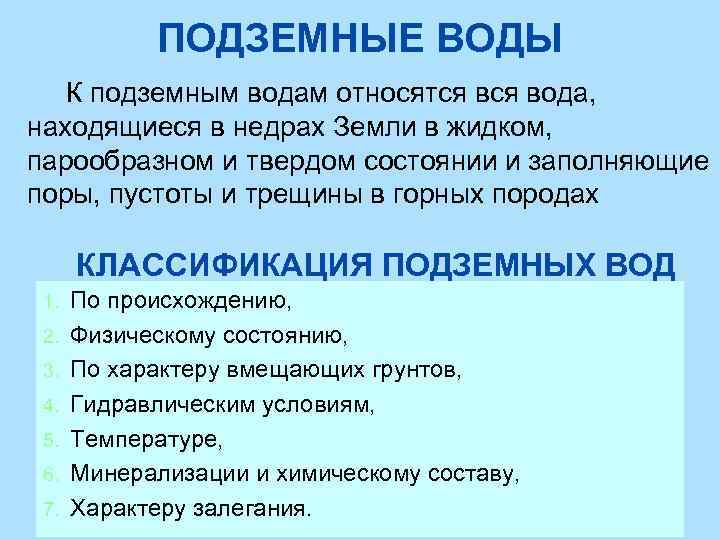 ПОДЗЕМНЫЕ ВОДЫ

К подземным водам относятся вся вода, находящиеся в недрах Земли в жидком, парообразном и твердом состоянии и заполняющие поры, пустоты и трещины в горных породах

КЛАССИФИКАЦИЯ ПОДЗЕМНЫХ ВОД

1. По происхождению,
2. Физическому состоянию,
3. По характеру вмещающих грунтов,
4. Гидравлическим условиям,
5. Температуре,
6. Минерализации и химическому составу,
7. Характеру залегания.